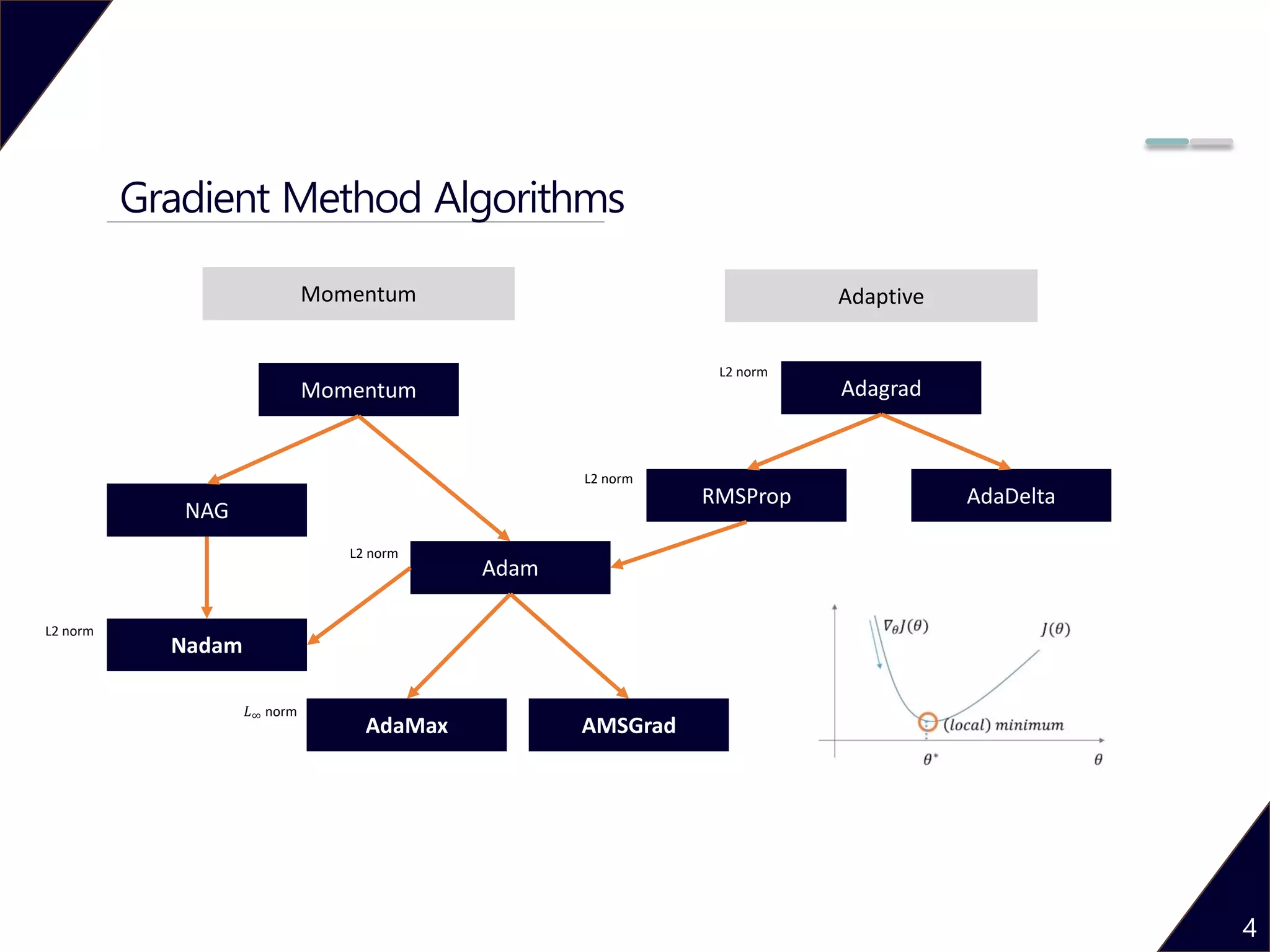 Gradient Method Algorithms

Momentum

Adaptive

Momentum

L2 norm

Adagrad

NAG

L2 norm

RMSProp

AdaDelta

L2 norm

Adam

L2 norm

Nadam

$L_\infty$ norm

AdaMax

AMSGrad

$\nabla_\theta J(\theta)$

$J(\theta)$

$(local)\ minimum$

$\theta^*$

$\theta$

4